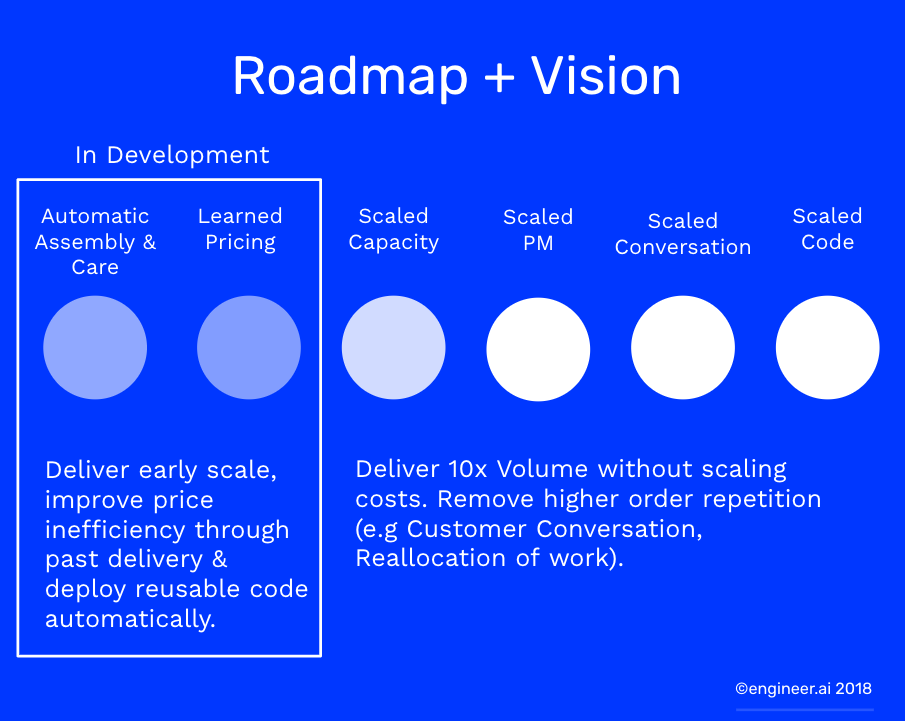 Roadmap + Vision

In Development

Automatic Assembly & Care

Learned Pricing

Scaled Capacity

Scaled PM

Scaled Conversation

Scaled Code

Deliver early scale, improve price inefficiency through past delivery & deploy reusable code automatically.

Deliver 10x Volume without scaling costs. Remove higher order repetition (e.g Customer Conversation, Reallocation of work).

©engineer.ai 2018